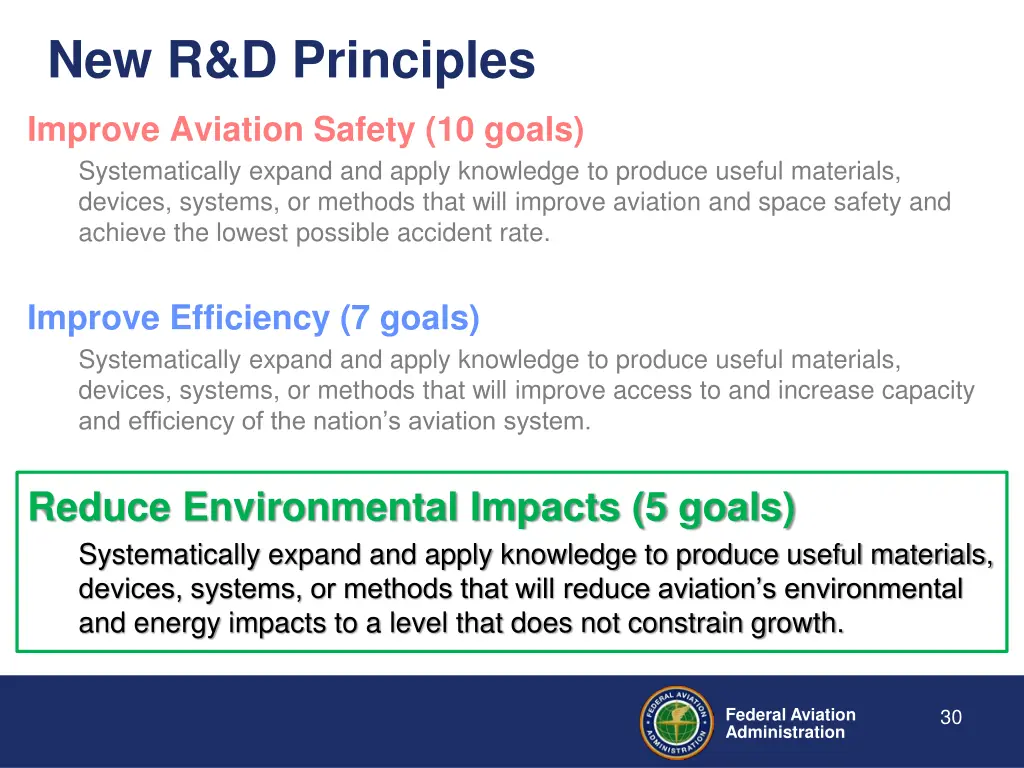 New R&D Principles

Improve Aviation Safety (10 goals)

Systematically expand and apply knowledge to produce useful materials, devices, systems, or methods that will improve aviation and space safety and achieve the lowest possible accident rate.

Improve Efficiency (7 goals)

Systematically expand and apply knowledge to produce useful materials, devices, systems, or methods that will improve access to and increase capacity and efficiency of the nation's aviation system.

Reduce Environmental Impacts (5 goals)

Systematically expand and apply knowledge to produce useful materials, devices, systems, or methods that will reduce aviation's environmental and energy impacts to a level that does not constrain growth.

FEDERAL AVIATION ADMINISTRATION

Federal Aviation Administration

30